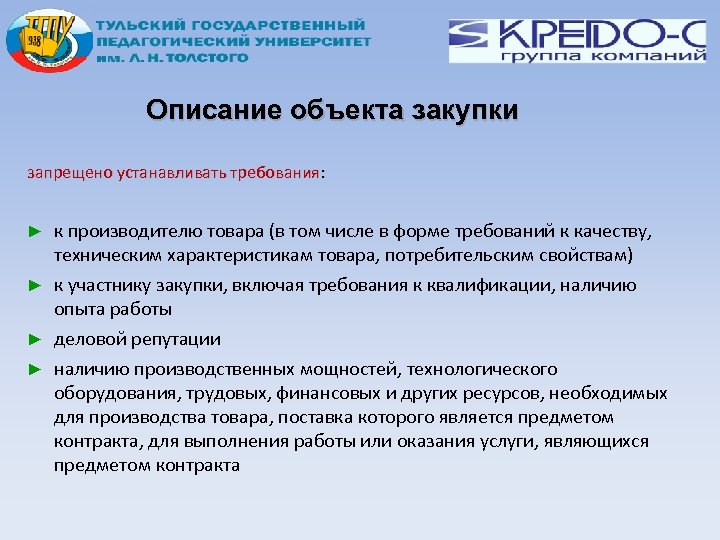 ТГПУ
1938

ТУЛЬСКИЙ ГОСУДАРСТВЕННЫЙ ПЕДАГОГИЧЕСКИЙ УНИВЕРСИТЕТ им. Л. Н. ТОЛСТОГО

КРЕДО-С
группа компаний

Описание объекта закупки

запрещено устанавливать требования:

► к производителю товара (в том числе в форме требований к качеству, техническим характеристикам товара, потребительским свойствам)

► к участнику закупки, включая требования к квалификации, наличию опыта работы

► деловой репутации

► наличию производственных мощностей, технологического оборудования, трудовых, финансовых и других ресурсов, необходимых для производства товара, поставка которого является предметом контракта, для выполнения работы или оказания услуги, являющихся предметом контракта